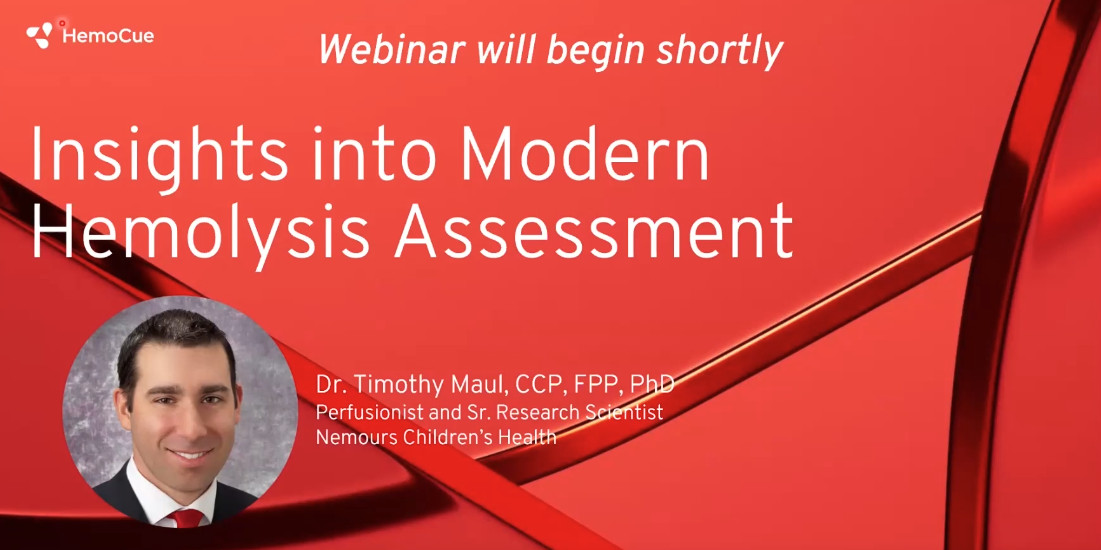 HemoCue

Webinar will begin shortly

Insights into Modern Hemolysis Assessment

Dr. Timothy Maul, CCP, FPP, PhD
Perfusionist and Sr. Research Scientist
Nemours Children's Health